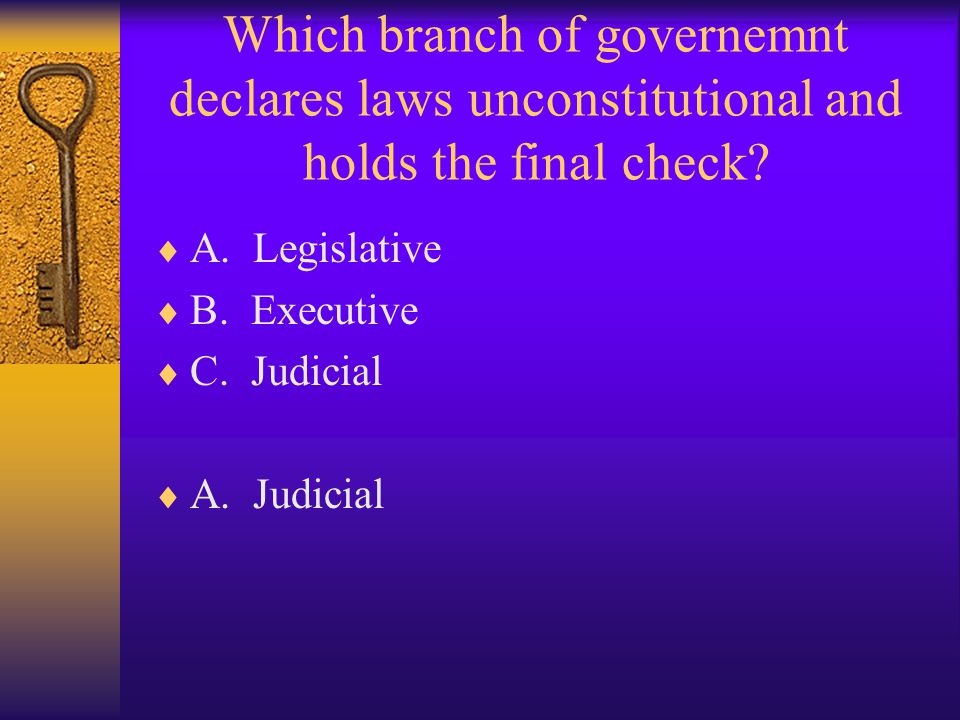 Which branch of governemnt declares laws unconstitutional and holds the final check?

♦ A. Legislative
♦ B. Executive
♦ C. Judicial

♦ A. Judicial